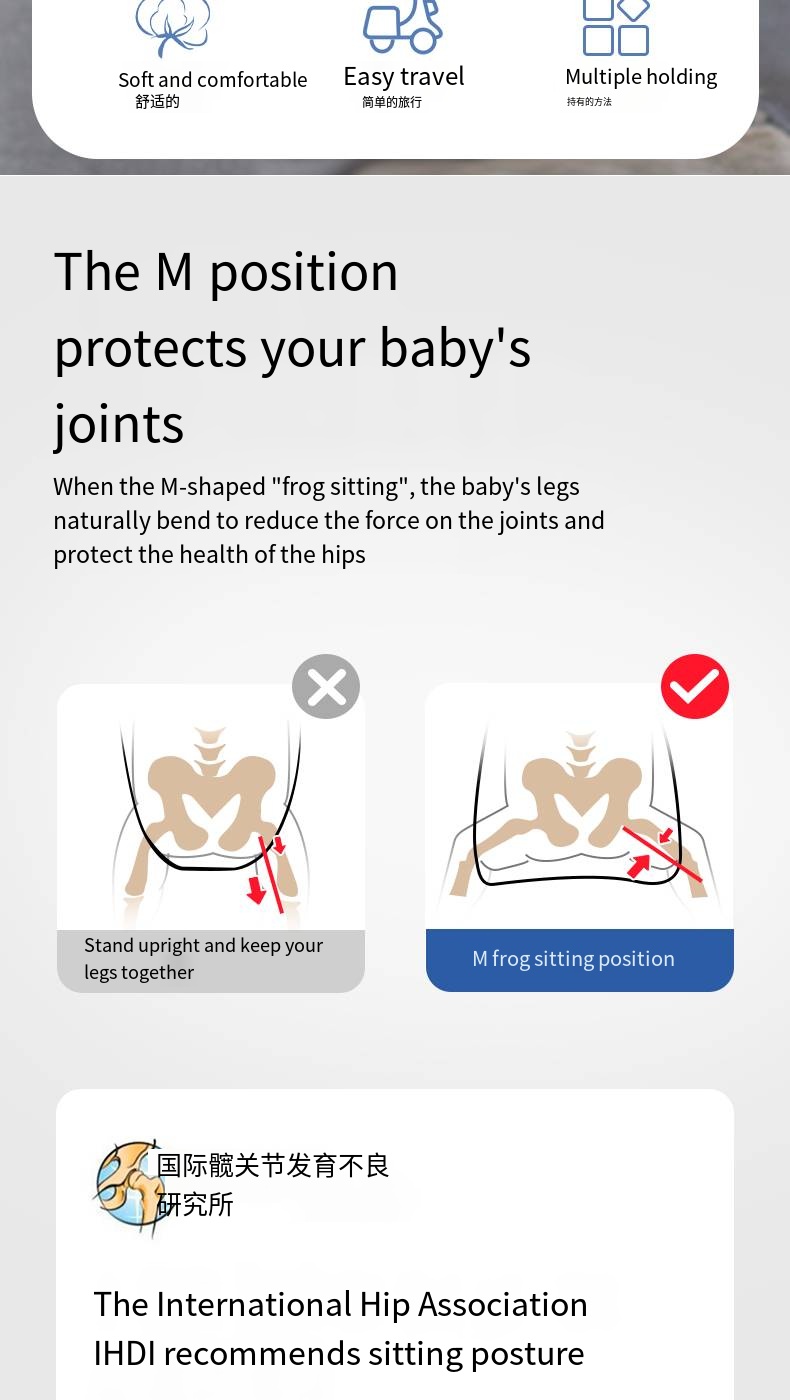 Soft and comfortable
舒适的

Easy travel
简单的旅行

Multiple holding
持有的方法

The M position protects your baby's joints

When the M-shaped "frog sitting", the baby's legs naturally bend to reduce the force on the joints and protect the health of the hips

Stand upright and keep your legs together

M frog sitting position

国际髋关节发育不良研究所

The International Hip Association IHDI recommends sitting posture